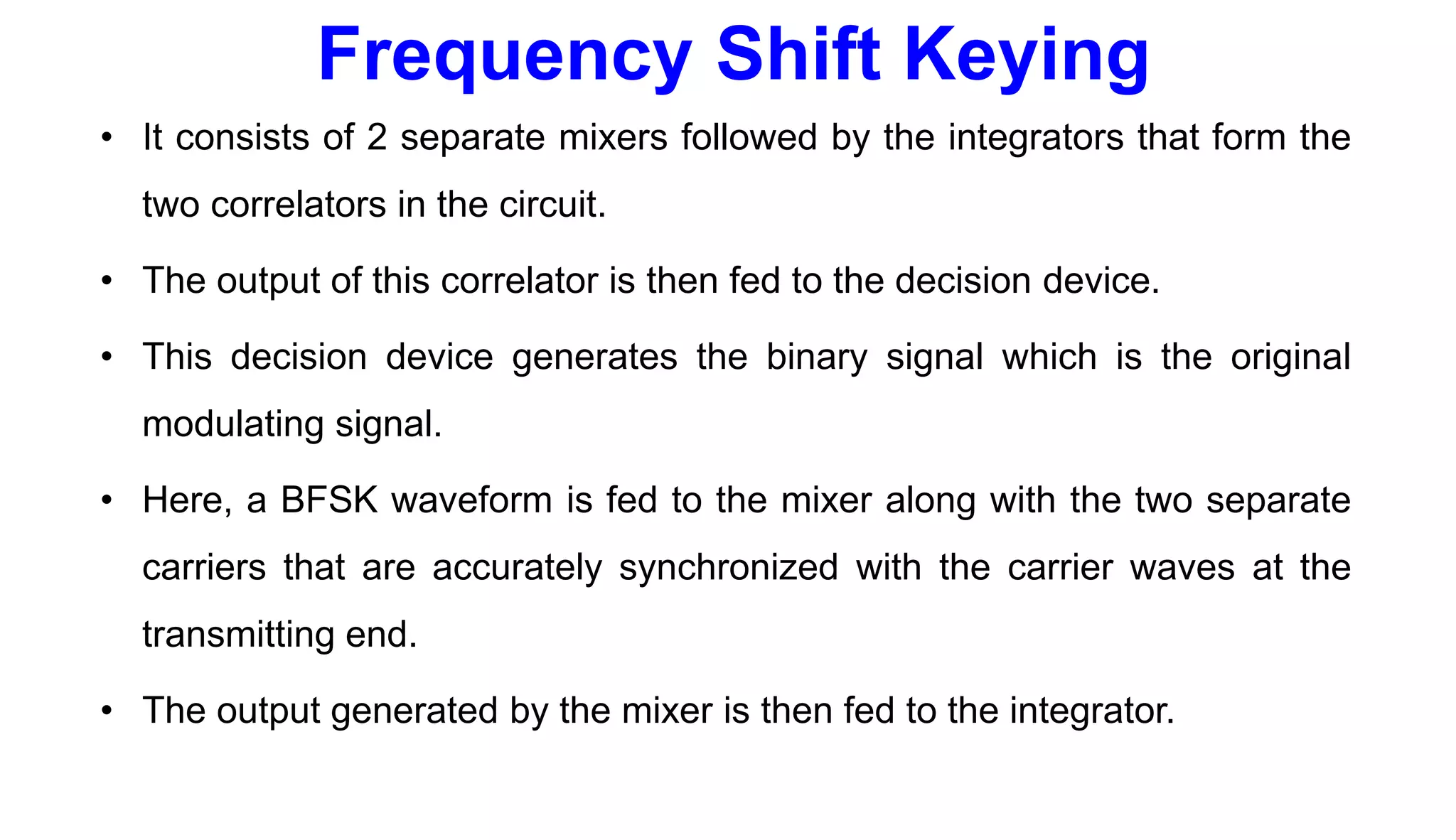 Frequency Shift Keying

• It consists of 2 separate mixers followed by the integrators that form the two correlators in the circuit.

• The output of this correlator is then fed to the decision device.

• This decision device generates the binary signal which is the original modulating signal.

• Here, a BFSK waveform is fed to the mixer along with the two separate carriers that are accurately synchronized with the carrier waves at the transmitting end.

• The output generated by the mixer is then fed to the integrator.